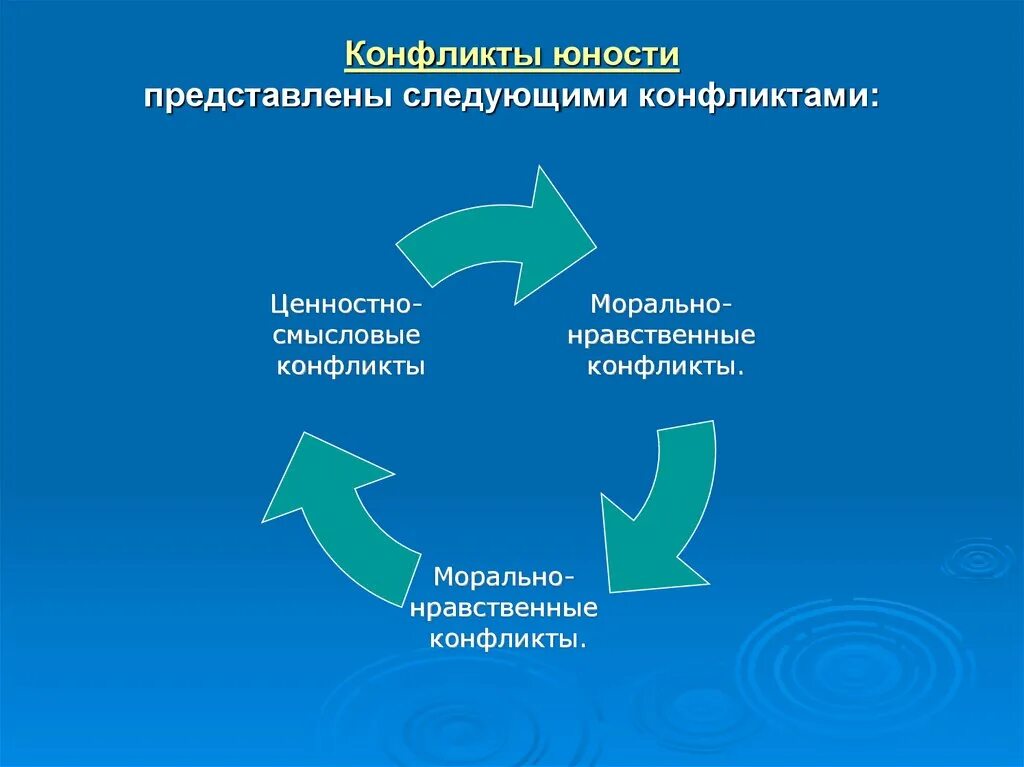 Конфликты юности представлены следующими конфликтами:

Ценностно-смысловые конфликты

Морально-нравственные конфликты.

Морально-нравственные конфликты.